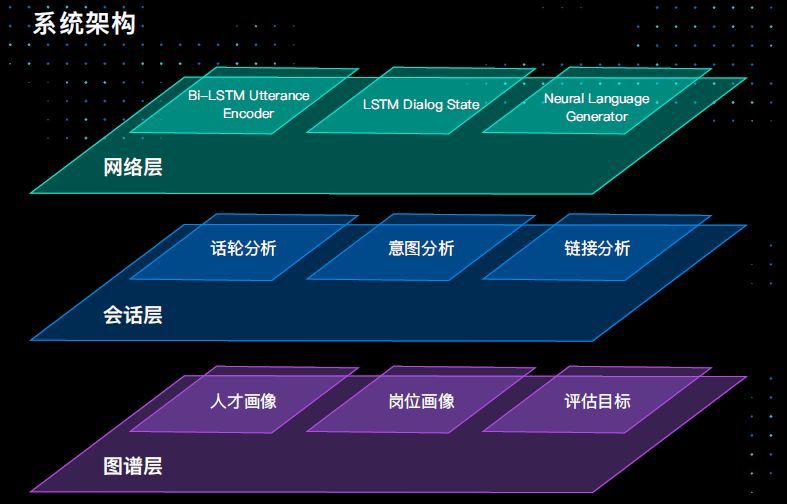 系统架构

Bi-LSTM Utterance Encoder

LSTM Dialog State

Neural Language Generator

网络层

话轮分析

意图分析

链接分析

会话层

人才画像

岗位画像

评估目标

图谱层